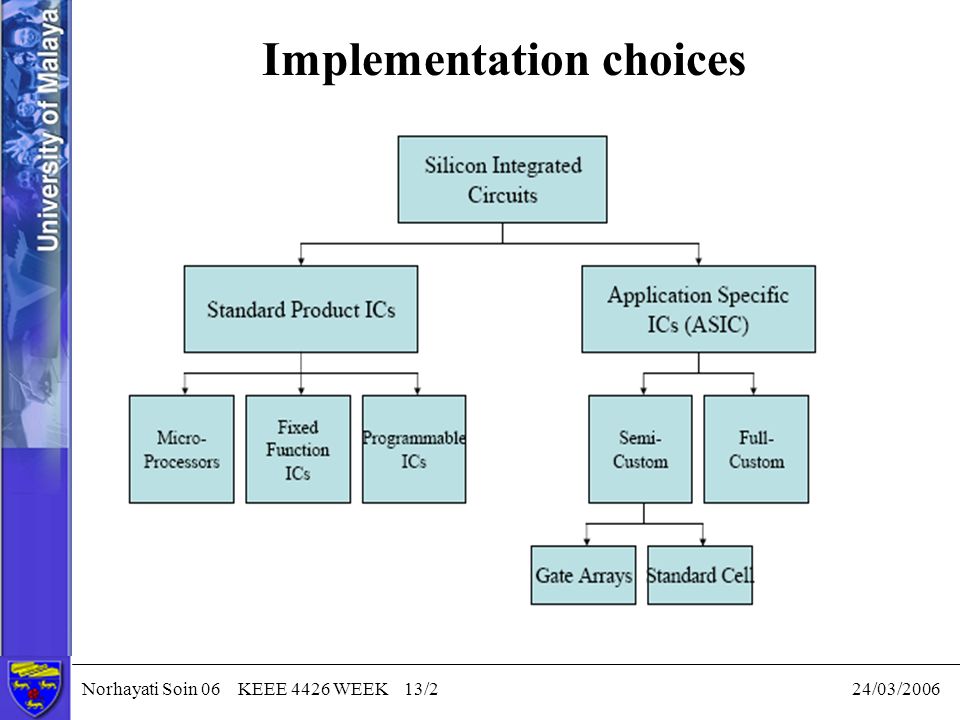 University of Malaya

Implementation choices

Silicon Integrated Circuits

Standard Product ICs

Application Specific ICs (ASIC)

Micro-Processors

Fixed Function ICs

Programmable ICs

Semi-Custom

Full-Custom

Gate Arrays

Standard Cell

Norhayati Soin 06 KEEE 4426 WEEK 13/2

24/03/2006